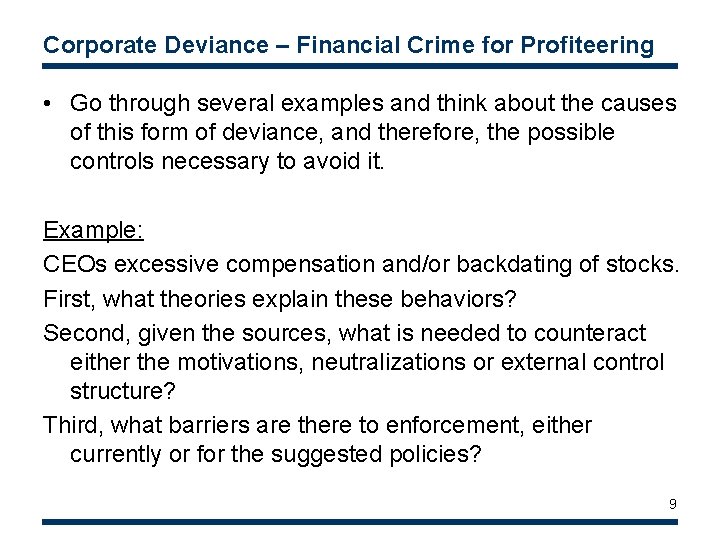 Corporate Deviance – Financial Crime for Profiteering

• Go through several examples and think about the causes of this form of deviance, and therefore, the possible controls necessary to avoid it.

Example:

CEOs excessive compensation and/or backdating of stocks.

First, what theories explain these behaviors?

Second, given the sources, what is needed to counteract either the motivations, neutralizations or external control structure?

Third, what barriers are there to enforcement, either currently or for the suggested policies?

9